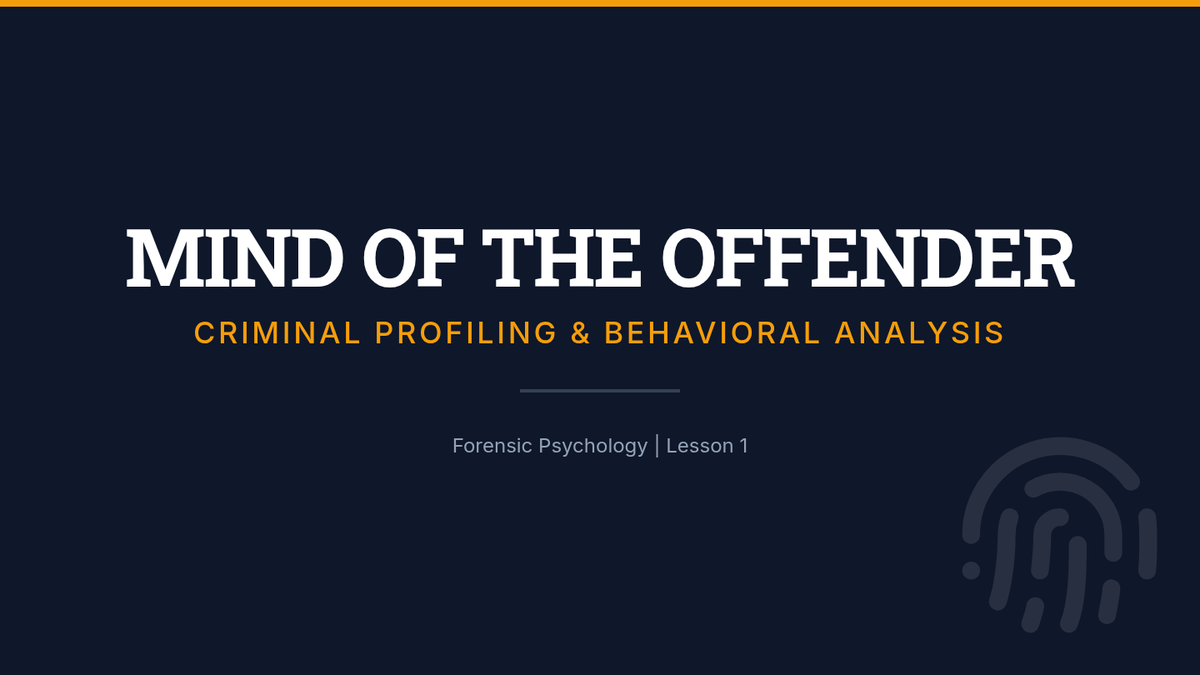 MIND OF THE OFFENDER

CRIMINAL PROFILING & BEHAVIORAL ANALYSIS

Forensic Psychology | Lesson 1